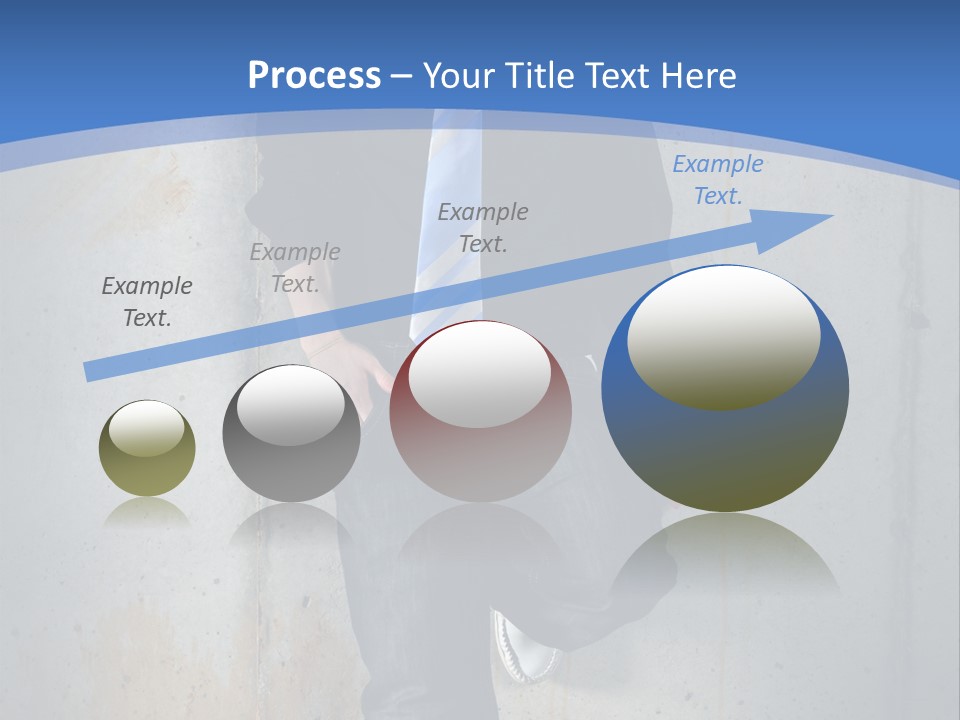 Process – Your Title Text Here

Example Text.

Example Text.

Example Text.

Example Text.